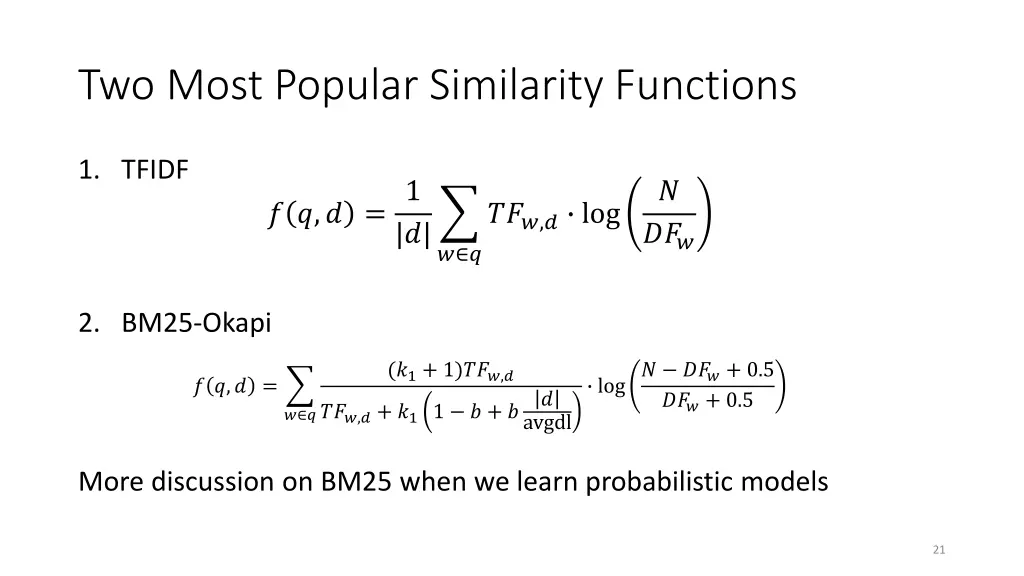 Two Most Popular Similarity Functions

1. TFIDF

$f(q,d) = \frac{1}{|d|} \sum_{w \in q} TF_{w,d} \cdot \log\left(\frac{N}{DF_w}\right)$

2. BM25-Okapi

$f(q,d) = \sum_{w \in q} \frac{(k_1+1)TF_{w,d}}{TF_{w,d} + k_1\left(1 - b + b\frac{|d|}{\text{avgdl}}\right)} \cdot \log\left(\frac{N - DF_w + 0.5}{DF_w + 0.5}\right)$

More discussion on BM25 when we learn probabilistic models

21